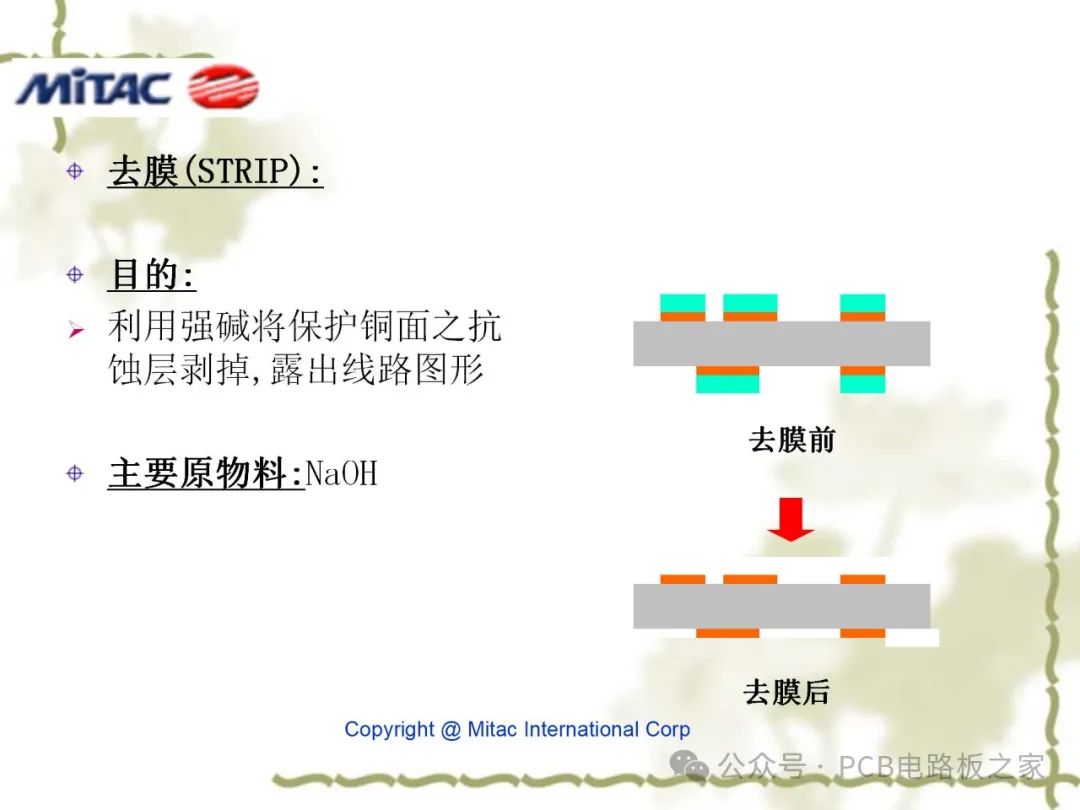 MiTAC

去膜(STRIP):

目的:

利用强碱将保护铜面之抗蚀层剥掉,露出线路图形

主要原物料:NaOH

去膜前

去膜后

Copyright @ Mitac International Corp

公众号 · PCB电路板之家